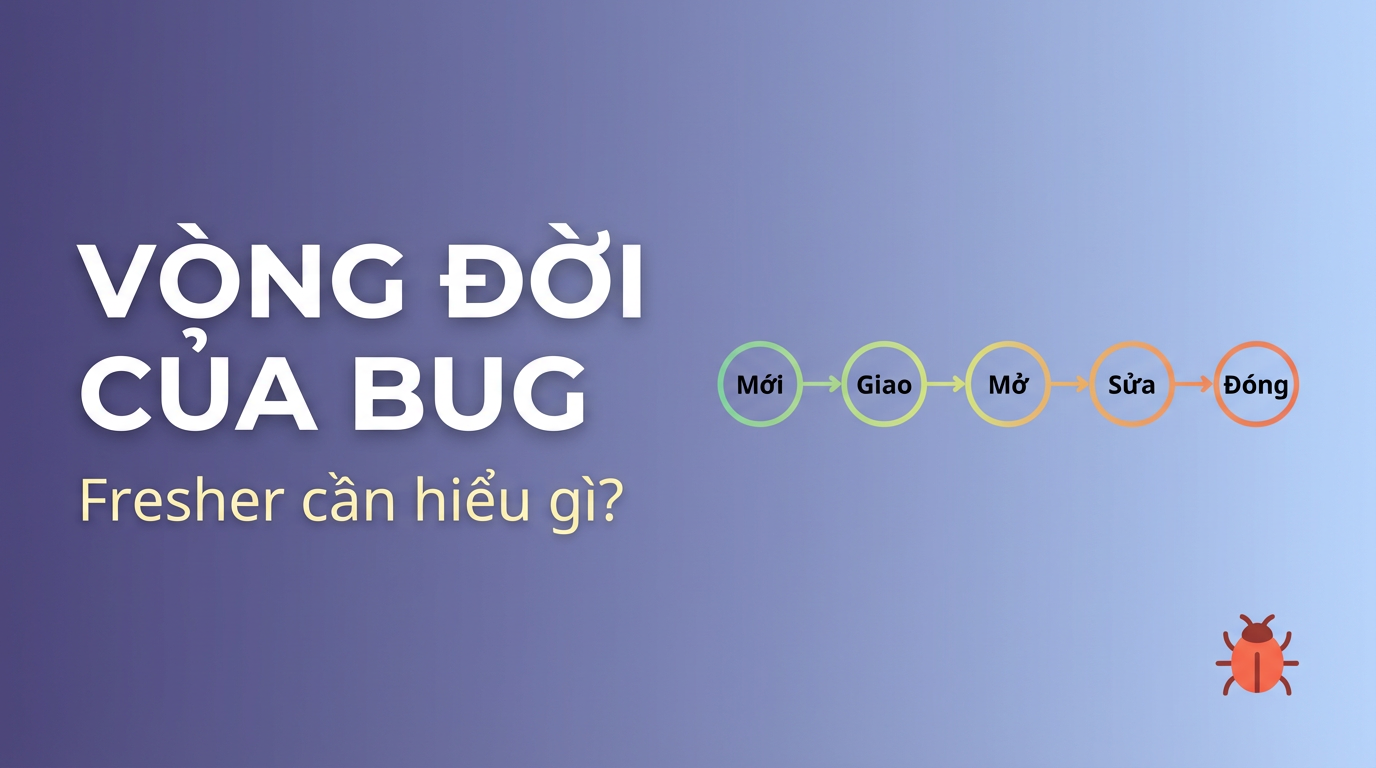 VÒNG ĐỜI CỦA BUG

Fresher cần hiểu gì?

Mới

Giao

Mở

Sửa

Đóng